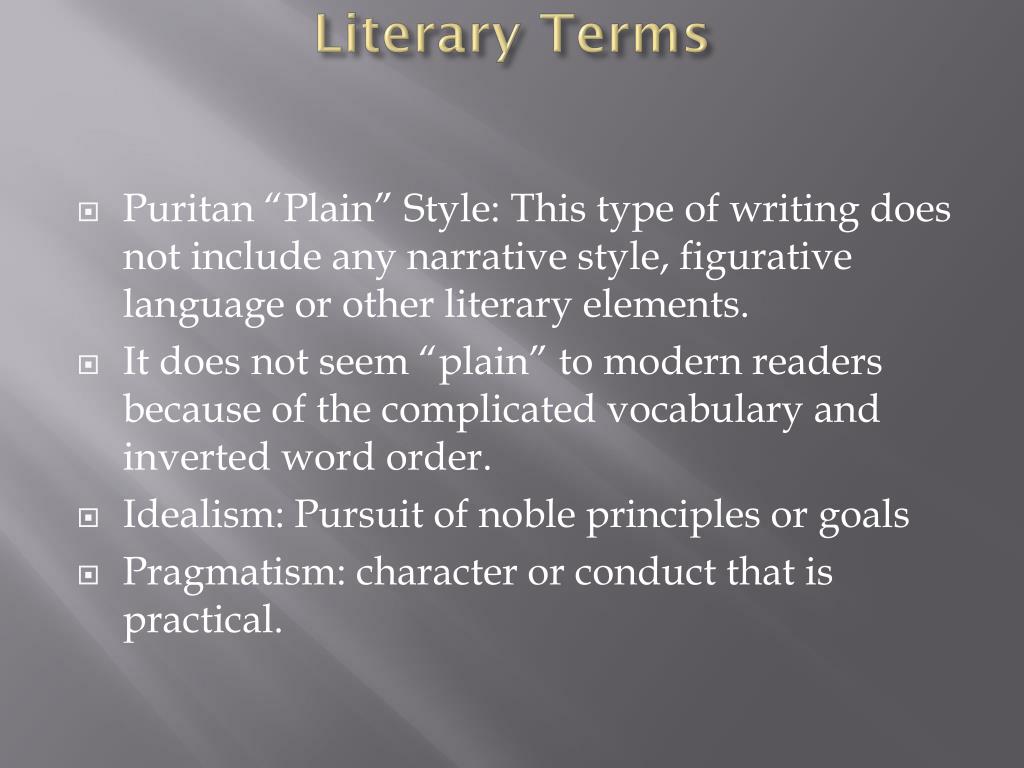 Literary Terms

Puritan “Plain” Style: This type of writing does not include any narrative style, figurative language or other literary elements.

It does not seem “plain” to modern readers because of the complicated vocabulary and inverted word order.

Idealism: Pursuit of noble principles or goals

Pragmatism: character or conduct that is practical.